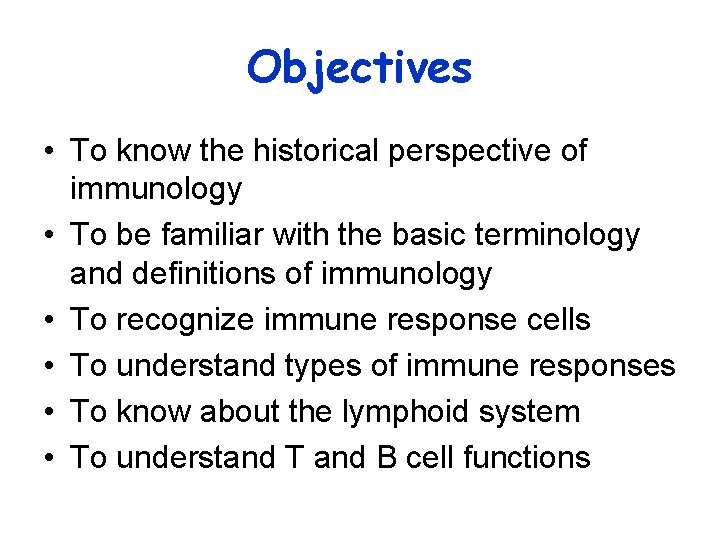 Objectives

• To know the historical perspective of immunology
• To be familiar with the basic terminology and definitions of immunology
• To recognize immune response cells
• To understand types of immune responses
• To know about the lymphoid system
• To understand T and B cell functions